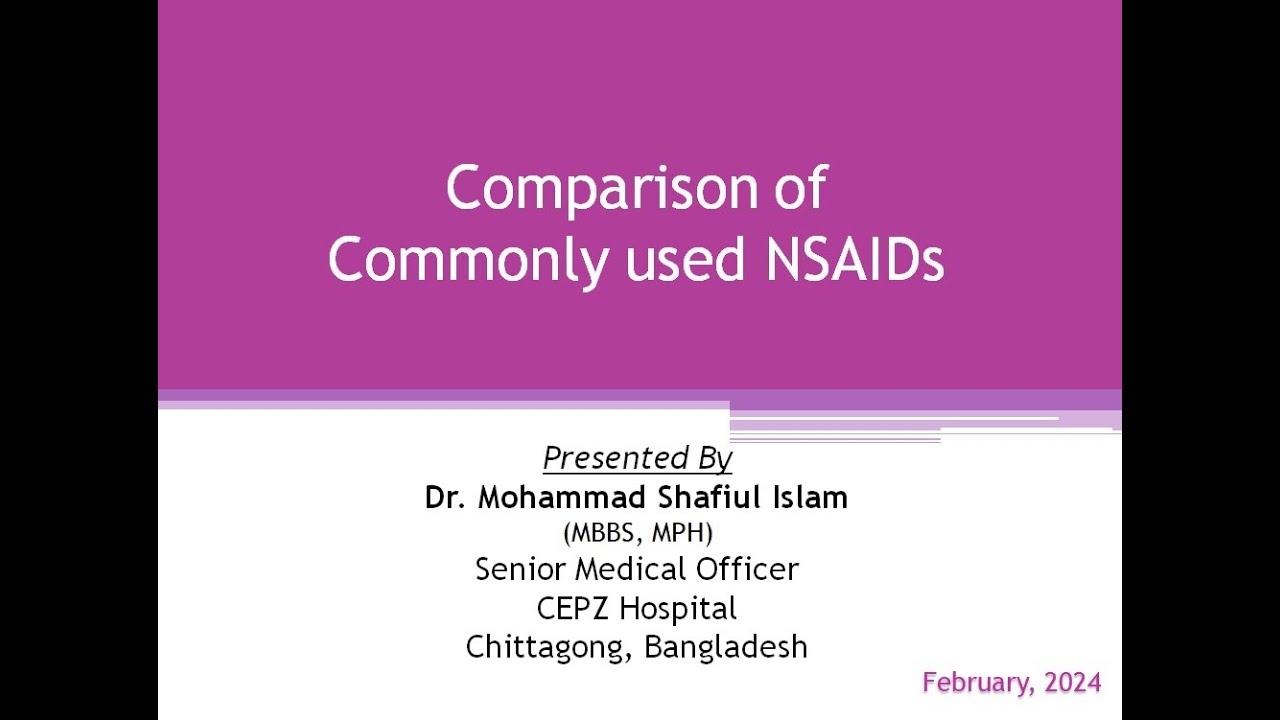 Comparison of
Commonly used NSAIDs

Presented By
Dr. Mohammad Shafiul Islam
(MBBS, MPH)
Senior Medical Officer
CEPZ Hospital
Chittagong, Bangladesh

February, 2024